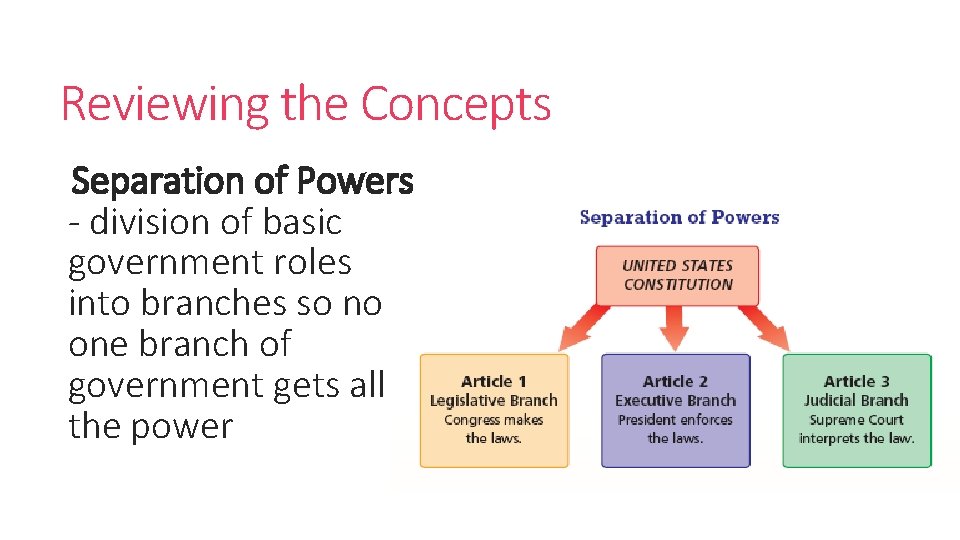 Reviewing the Concepts

Separation of Powers - division of basic government roles into branches so no one branch of government gets all the power

Separation of Powers

UNITED STATES CONSTITUTION

Article 1
Legislative Branch
Congress makes the laws.

Article 2
Executive Branch
President enforces the laws.

Article 3
Judicial Branch
Supreme Court interprets the law.